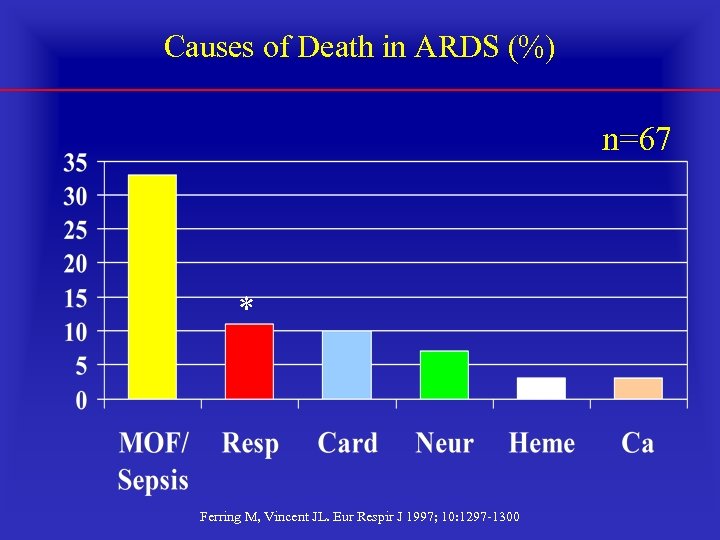 Causes of Death in ARDS (%)

n=67

35
30
25
20
15
10
5
0

*

MOF/ Sepsis
Resp
Card
Neur
Heme
Ca

Ferring M, Vincent JL. Eur Respir J 1997; 10:1297-1300